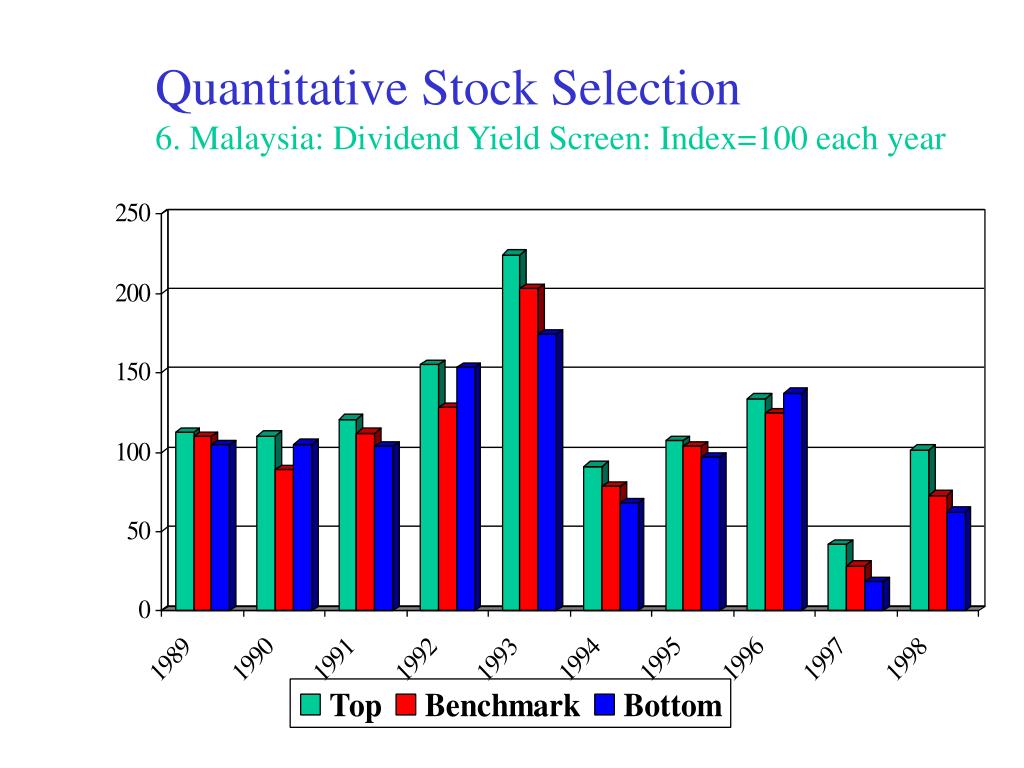 Quantitative Stock Selection
6. Malaysia: Dividend Yield Screen: Index=100 each year

250
200
150
100
50
0

1989
1990
1991
1992
1993
1994
1995
1996
1997
1998

Top Benchmark Bottom